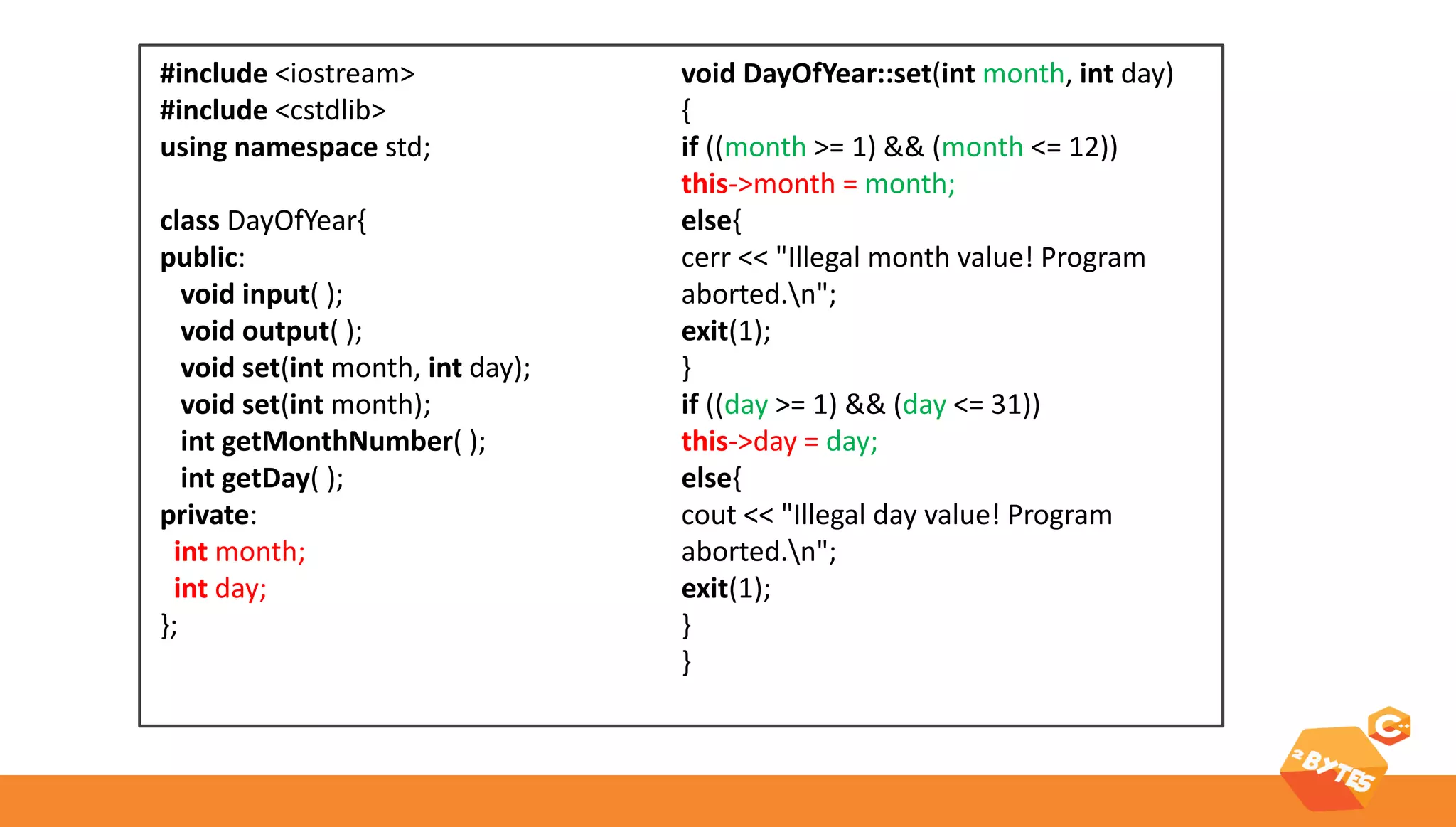 #include <iostream>
#include <cstdlib>
using namespace std;

class DayOfYear{
public:
  void input( );
  void output( );
  void set(int month, int day);
  void set(int month);
  int getMonthNumber( );
  int getDay( );
private:
 int month;
 int day;
};

void DayOfYear::set(int month, int day)
{
if ((month >= 1) && (month <= 12))
this->month = month;
else{
cerr << "Illegal month value! Program aborted.\n";
exit(1);
}
if ((day >= 1) && (day <= 31))
this->day = day;
else{
cout << "Illegal day value! Program aborted.\n";
exit(1);
}
}

2BYTES
C++